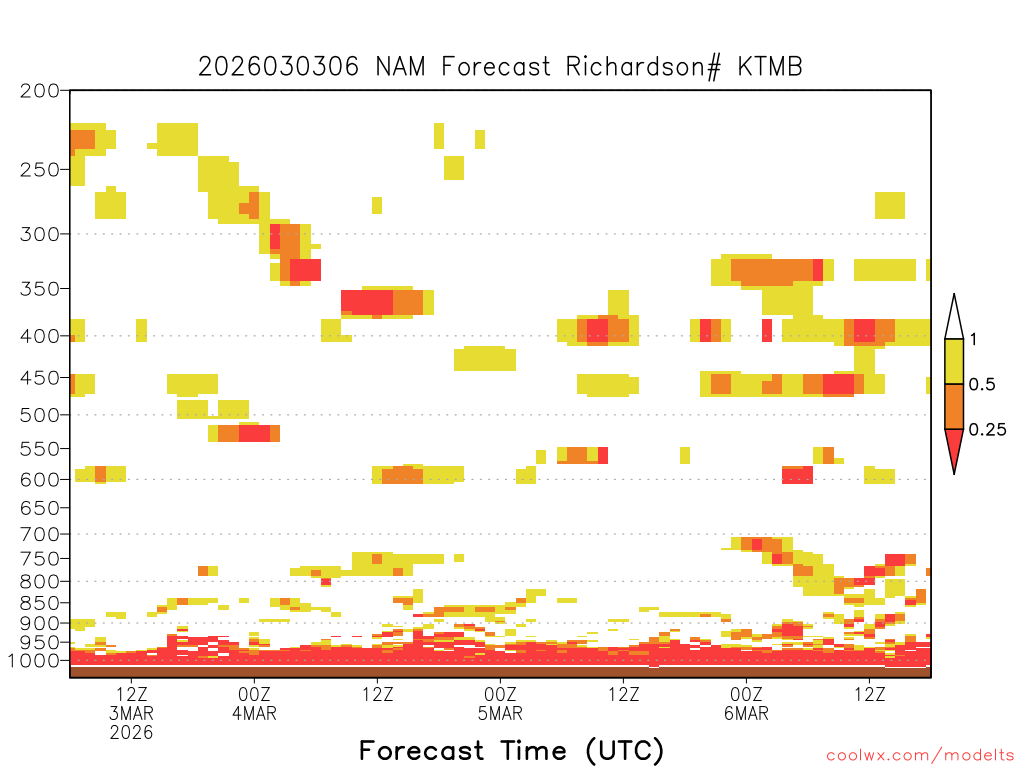 2026030306 NAM Forecast Richardson# KTMB

200
250
300
350
400
450
500
550
600
650
700
750
800
850
900
950
1000

1
0.5
0.25

12Z
3MAR
2026
00Z
4MAR
12Z
00Z
5MAR
12Z
00Z
6MAR
12Z

Forecast Time (UTC)

coolwx.com/modelts